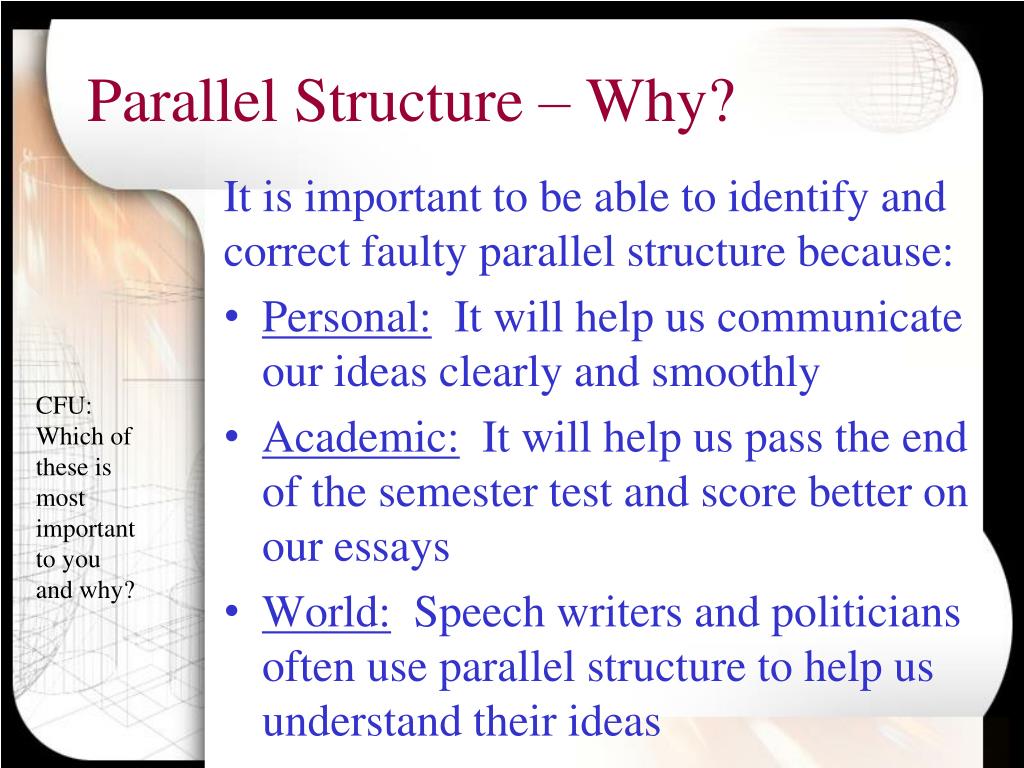 Parallel Structure – Why?

It is important to be able to identify and correct faulty parallel structure because:

• Personal: It will help us communicate our ideas clearly and smoothly
• Academic: It will help us pass the end of the semester test and score better on our essays
• World: Speech writers and politicians often use parallel structure to help us understand their ideas

CFU: Which of these is most important to you and why?